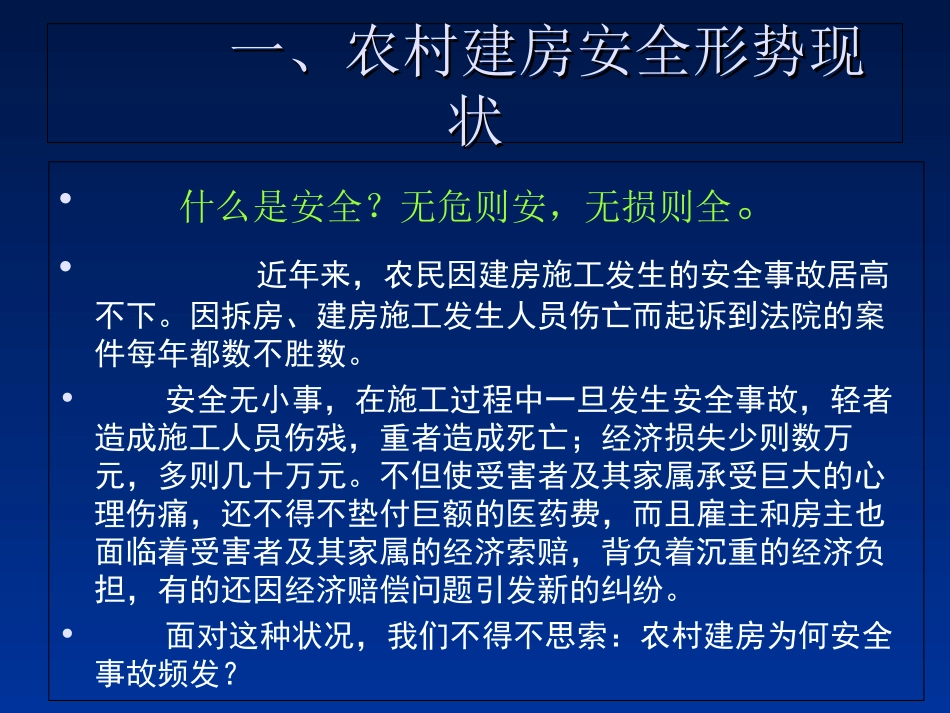 一、农村建房安全形势现状

• 什么是安全？无危则安，无损则全。

• 近年来，农民因建房施工发生的安全事故居高不下。因拆房、建房施工发生人员伤亡而起诉到法院的案件每年都数不胜数。

• 安全无小事，在施工过程中一旦发生安全事故，轻者造成施工人员伤残，重者造成死亡；经济损失少则数万元，多则几十万元。不但使受害者及其家属承受巨大的心理伤痛，还不得不垫付巨额的医药费，而且雇主和房主也面临着受害者及其家属的经济索赔，背负着沉重的经济负担，有的还因经济赔偿问题引发新的纠纷。

• 面对这种状况，我们不得不思索：农村建房为何安全事故频发？